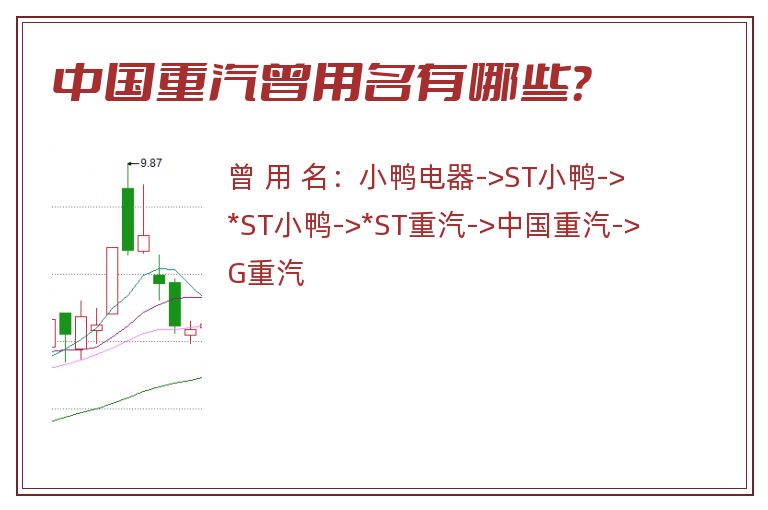 中国重汽曾用名有哪些?

9.87

曾 用 名：小鸭电器->ST小鸭->*ST小鸭->*ST重汽->中国重汽->G重汽